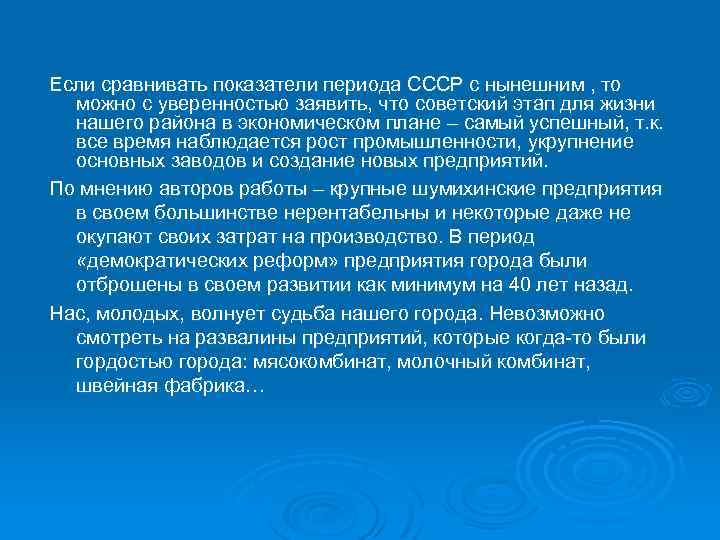 Если сравнивать показатели периода СССР с нынешним , то можно с уверенностью заявить, что советский этап для жизни нашего района в экономическом плане – самый успешный, т.к. все время наблюдается рост промышленности, укрупнение основных заводов и создание новых предприятий.

По мнению авторов работы – крупные шумихинские предприятия в своем большинстве нерентабельны и некоторые даже не окупают своих затрат на производство. В период «демократических реформ» предприятия города были отброшены в своем развитии как минимум на 40 лет назад.

Нас, молодых, волнует судьба нашего города. Невозможно смотреть на развалины предприятий, которые когда-то были гордостью города: мясокомбинат, молочный комбинат, швейная фабрика…